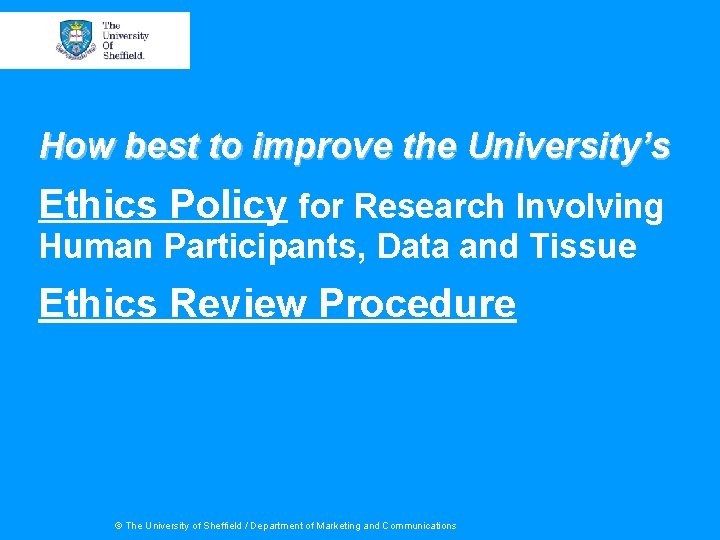 The University Of Sheffield.

How best to improve the University's

Ethics Policy for Research Involving Human Participants, Data and Tissue

Ethics Review Procedure

© The University of Sheffield / Department of Marketing and Communications